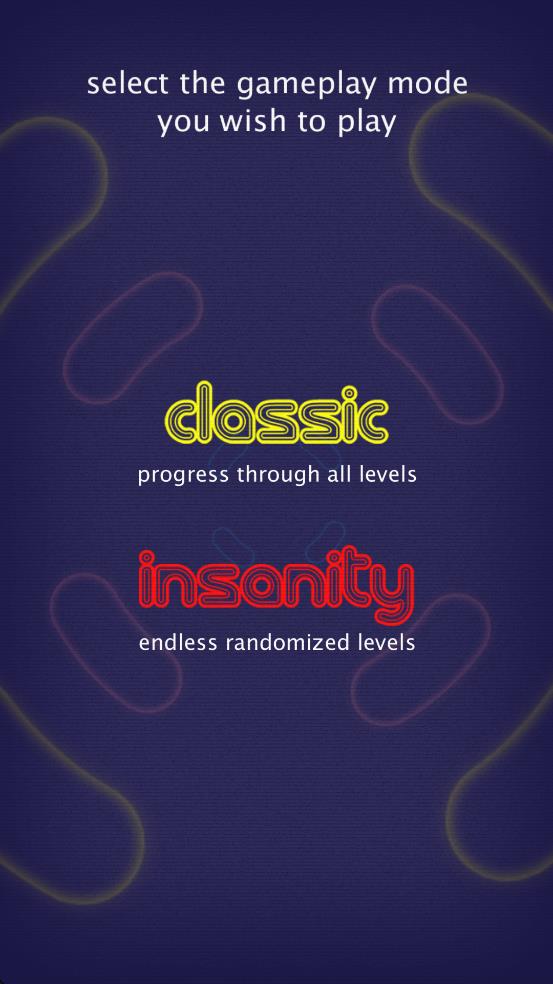 select the gameplay mode
you wish to play

classic
progress through all levels

insanity
endless randomized levels